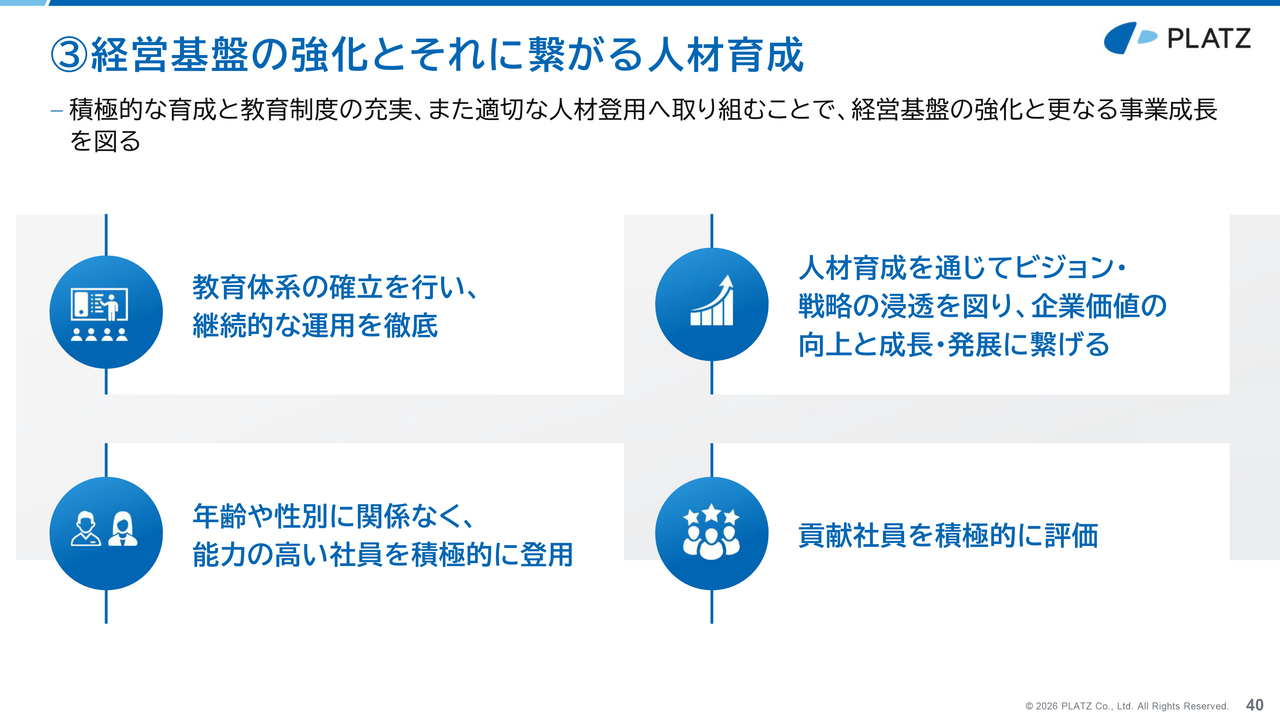 ③経営基盤の強化とそれに繋がる人材育成

PLATZ

– 積極的な育成と教育制度の充実、また適切な人材登用へ取り組むことで、経営基盤の強化と更なる事業成長を図る

教育体系の確立を行い、継続的な運用を徹底

人材育成を通じてビジョン・戦略の浸透を図り、企業価値の向上と成長・発展に繋げる

年齢や性別に関係なく、能力の高い社員を積極的に登用

貢献社員を積極的に評価

© 2026 PLATZ Co., Ltd. All Rights Reserved. 40